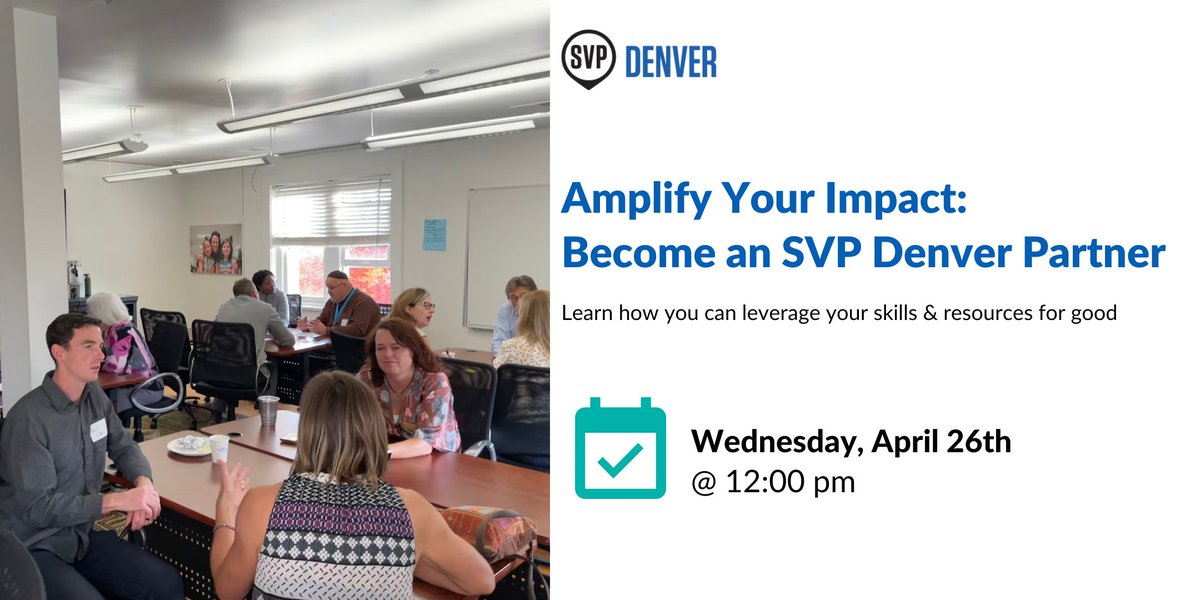 SVP DENVER

Amplify Your Impact: Become an SVP Denver Partner

Learn how you can leverage your skills & resources for good

Wednesday, April 26th
@ 12:00 pm